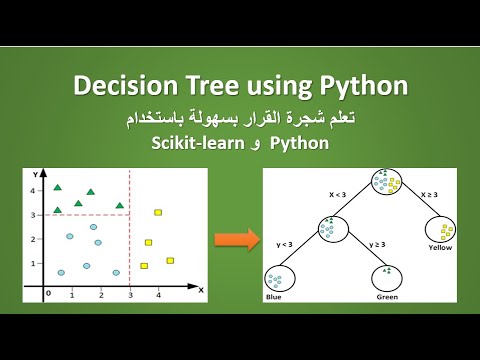 Decision Tree using Python

تعلم شجرة القرار بسهولة باستخدام

Python و Scikit-learn

Y
4
3
2
1
0
1
2
3
4
X

X < 3
X ≥ 3
y < 3
y ≥ 3
Yellow
Blue
Green